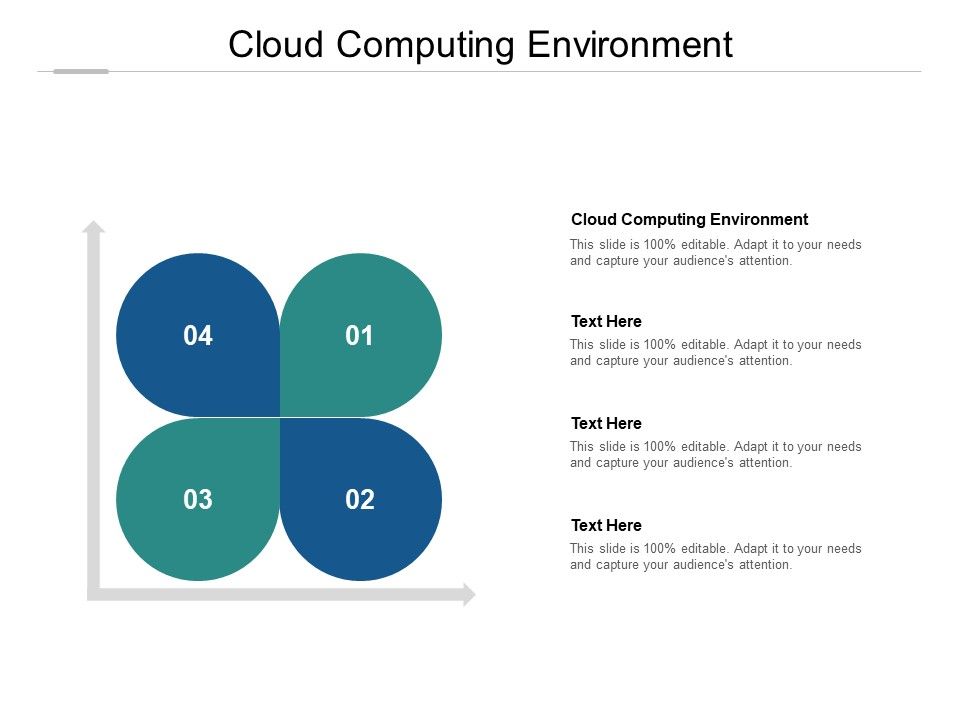 Cloud Computing Environment

04

01

03

02

Cloud Computing Environment
This slide is 100% editable. Adapt it to your needs and capture your audience's attention.

Text Here
This slide is 100% editable. Adapt it to your needs and capture your audience's attention.

Text Here
This slide is 100% editable. Adapt it to your needs and capture your audience's attention.

Text Here
This slide is 100% editable. Adapt it to your needs and capture your audience's attention.